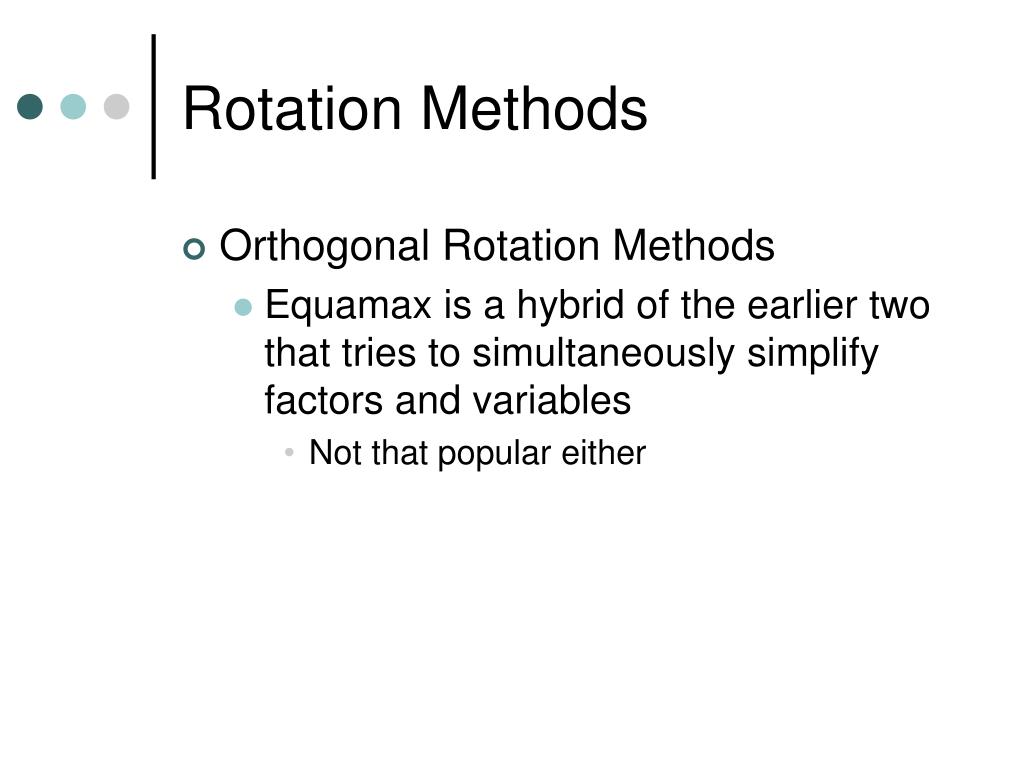 Rotation Methods

Orthogonal Rotation Methods

Equamax is a hybrid of the earlier two that tries to simultaneously simplify factors and variables

Not that popular either